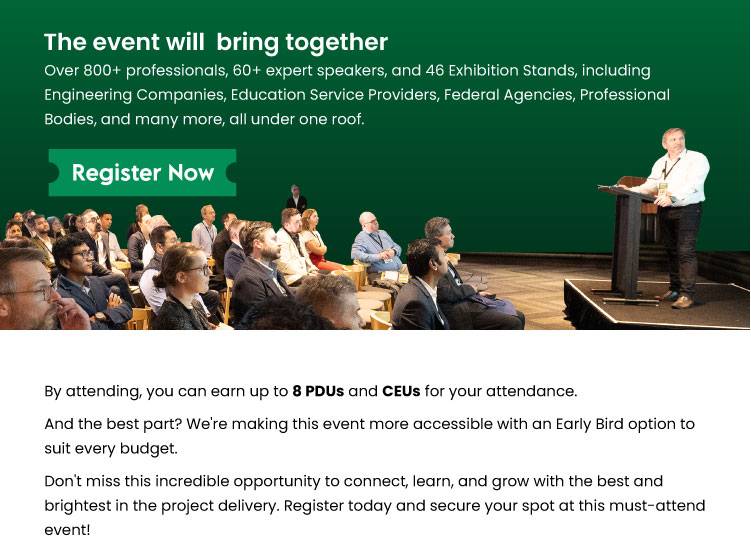 The event will  bring together

Over 800+ professionals, 60+ expert speakers, and 46 Exhibition Stands, including Engineering Companies, Education Service Providers, Federal Agencies, Professional Bodies, and many more, all under one roof.

Register Now

By attending, you can earn up to 8 PDUs and CEUs for your attendance.

And the best part? We're making this event more accessible with an Early Bird option to suit every budget.

Don't miss this incredible opportunity to connect, learn, and grow with the best and brightest in the project delivery. Register today and secure your spot at this must-attend event!